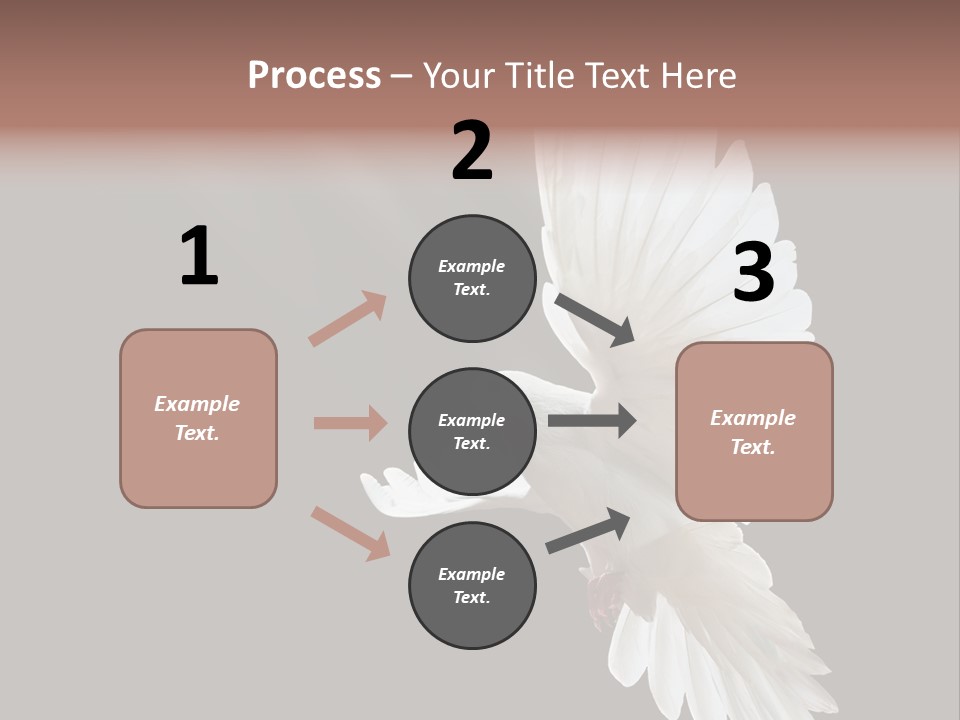 Process – Your Title Text Here

1

Example Text.

2

Example Text.

Example Text.

Example Text.

3

Example Text.